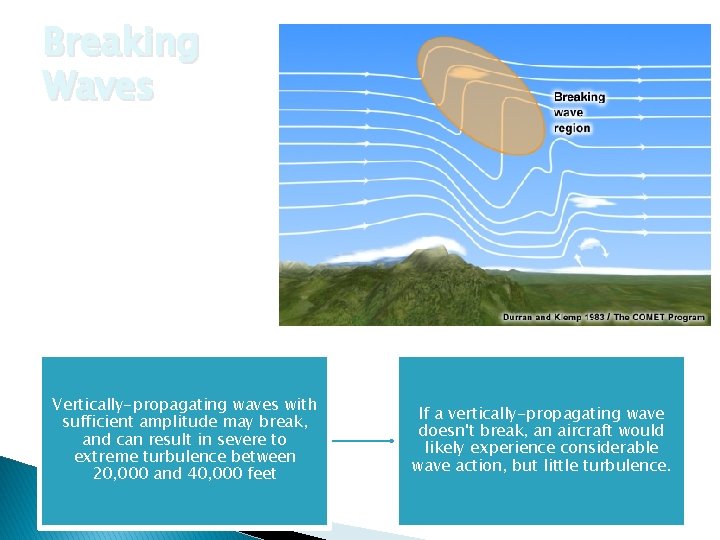 Breaking Waves

Breaking wave region

Durran and Klemp 1983 / The COMET Program

Vertically-propagating waves with sufficient amplitude may break, and can result in severe to extreme turbulence between 20,000 and 40,000 feet

If a vertically-propagating wave doesn't break, an aircraft would likely experience considerable wave action, but little turbulence.